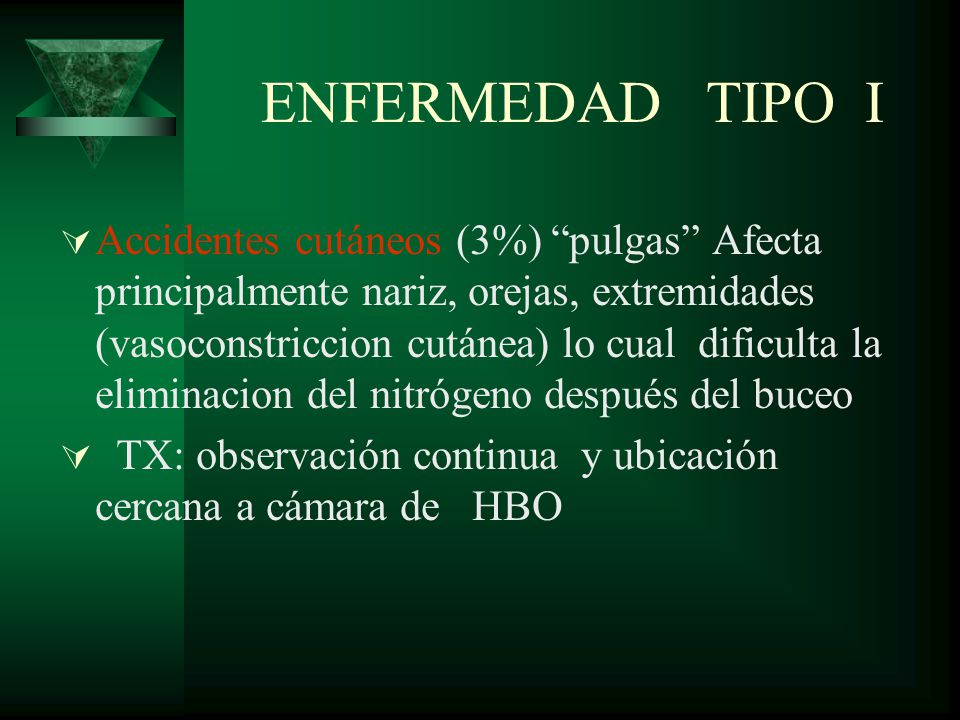 ENFERMEDAD TIPO I

Accidentes cutáneos (3%) “pulgas” Afecta principalmente nariz, orejas, extremidades (vasoconstriccion cutánea) lo cual dificulta la eliminacion del nitrógeno después del buceo

TX: observación continua y ubicación cercana a cámara de HBO